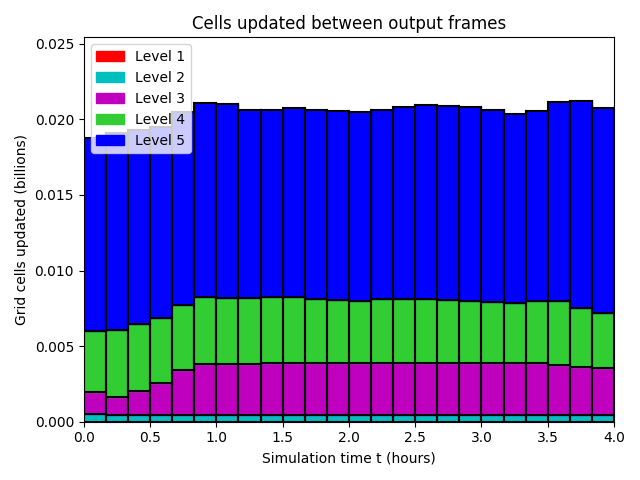 Cells updated between output frames

Level 1
Level 2
Level 3
Level 4
Level 5

Grid cells updated (billions)

0.025
0.020
0.015
0.010
0.005
0.000

0.0 0.5 1.0 1.5 2.0 2.5 3.0 3.5 4.0

Simulation time t (hours)